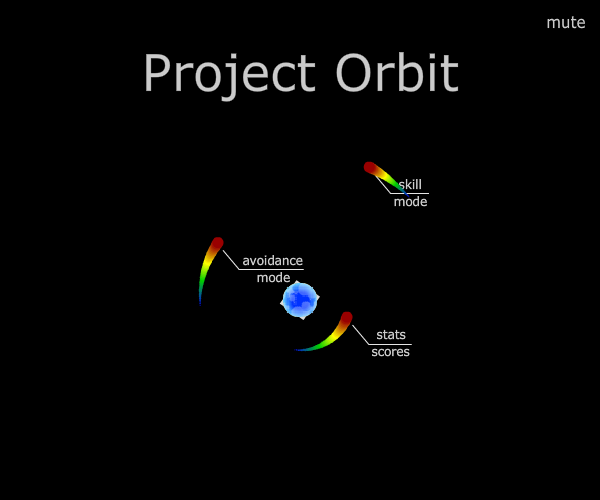 mute

Project Orbit

skill
mode

avoidance
mode

stats
scores